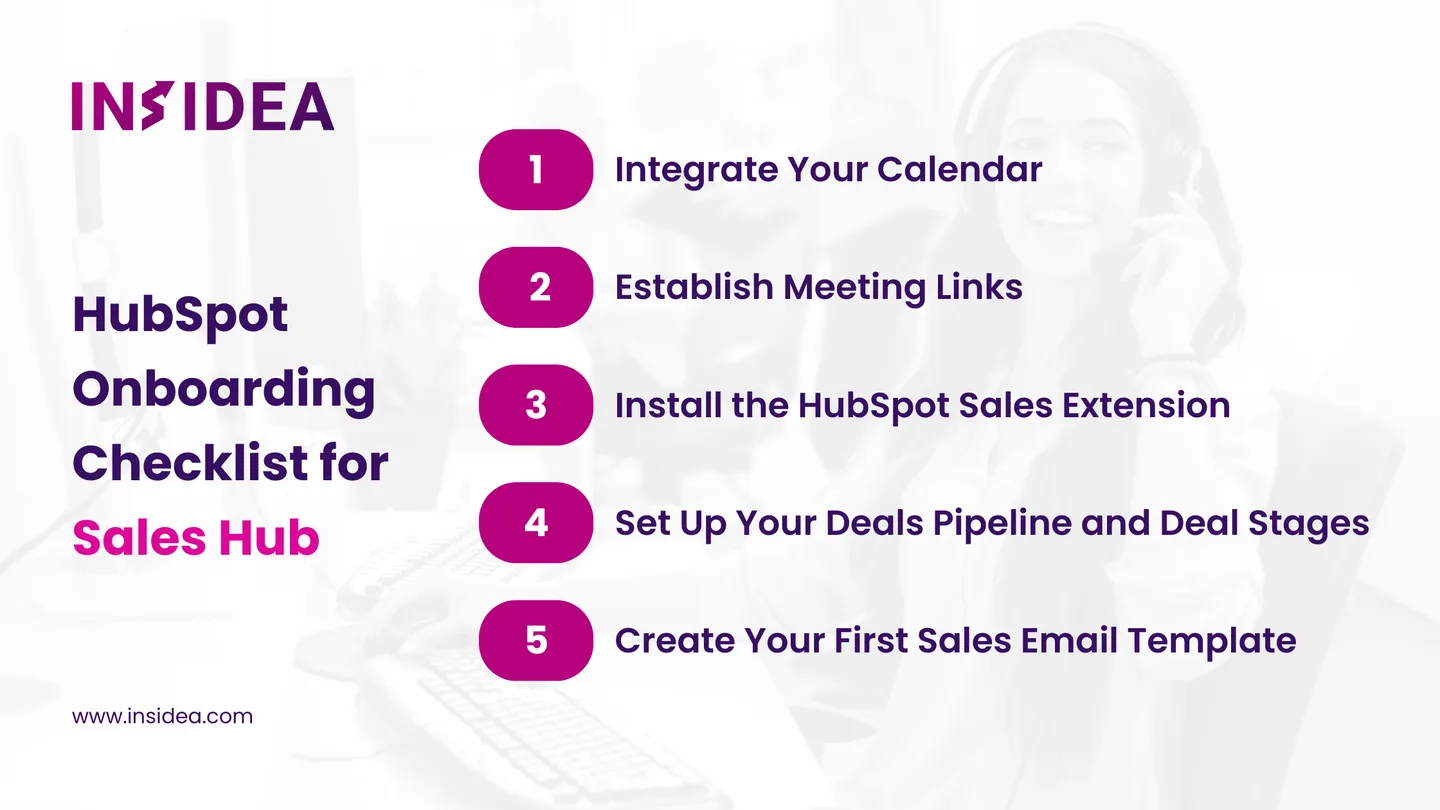 INSIDEA

HubSpot Onboarding Checklist for Sales Hub

1 Integrate Your Calendar

2 Establish Meeting Links

3 Install the HubSpot Sales Extension

4 Set Up Your Deals Pipeline and Deal Stages

5 Create Your First Sales Email Template

www.insidea.com